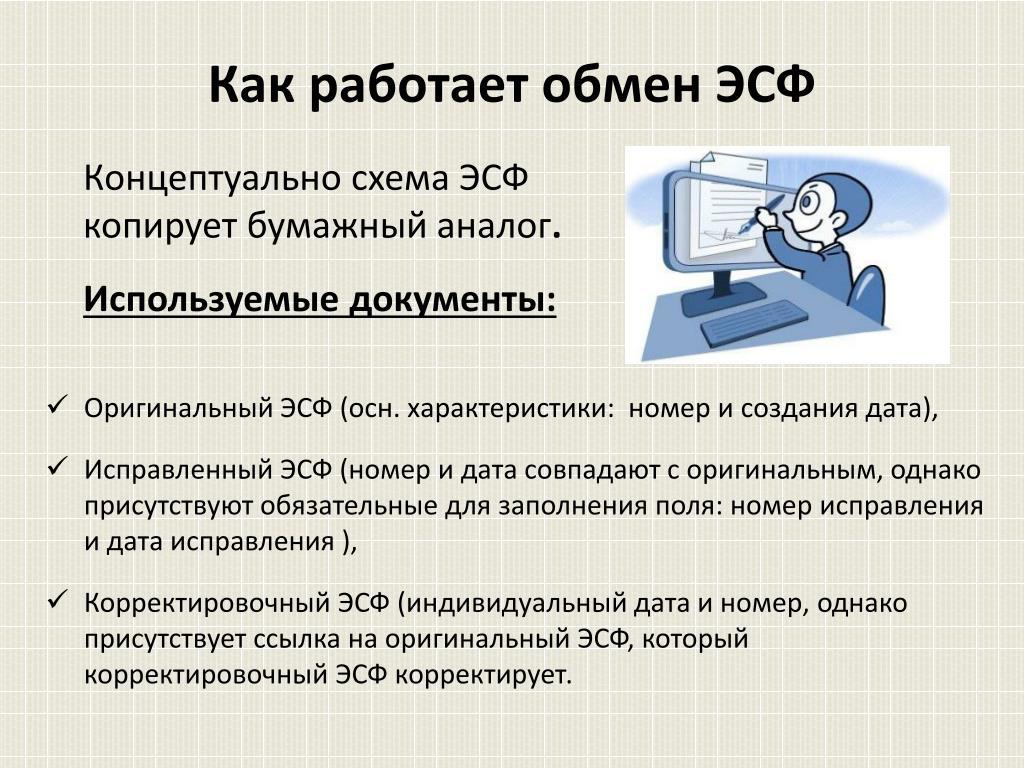 Как работает обмен ЭСФ

Концептуально схема ЭСФ копирует бумажный аналог.

Используемые документы:

✓ Оригинальный ЭСФ (осн. характеристики: номер и создания дата),

✓ Исправленный ЭСФ (номер и дата совпадают с оригинальным, однако присутствуют обязательные для заполнения поля: номер исправления и дата исправления ),

✓ Корректировочный ЭСФ (индивидуальный дата и номер, однако присутствует ссылка на оригинальный ЭСФ, который корректировочный ЭСФ корректирует.